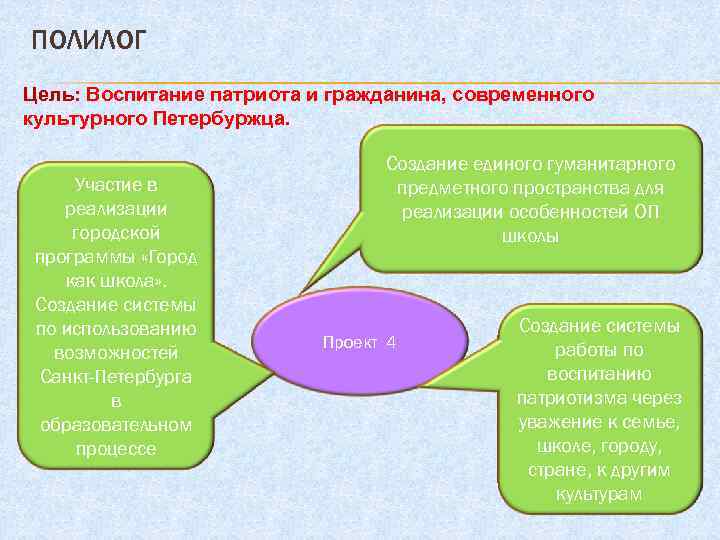 ПОЛИЛОГ

Цель: Воспитание патриота и гражданина, современного культурного Петербуржца.

Участие в реализации городской программы «Город как школа». Создание системы по использованию возможностей Санкт-Петербурга в образовательном процессе

Создание единого гуманитарного предметного пространства для реализации особенностей ОП школы

Проект 4

Создание системы работы по воспитанию патриотизма через уважение к семье, школе, городу, стране, к другим культурам